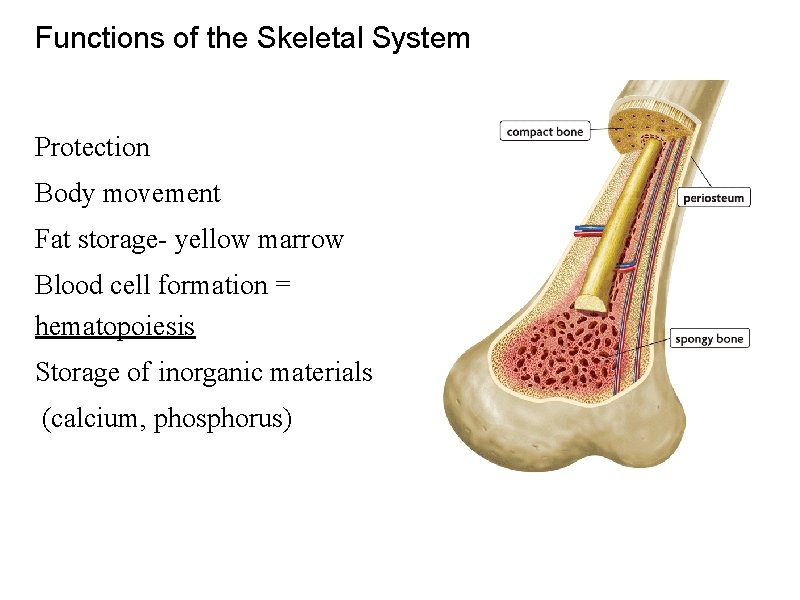 Functions of the Skeletal System

Protection

Body movement

Fat storage- yellow marrow

Blood cell formation = hematopoiesis

Storage of inorganic materials (calcium, phosphorus)

compact bone

periosteum

spongy bone